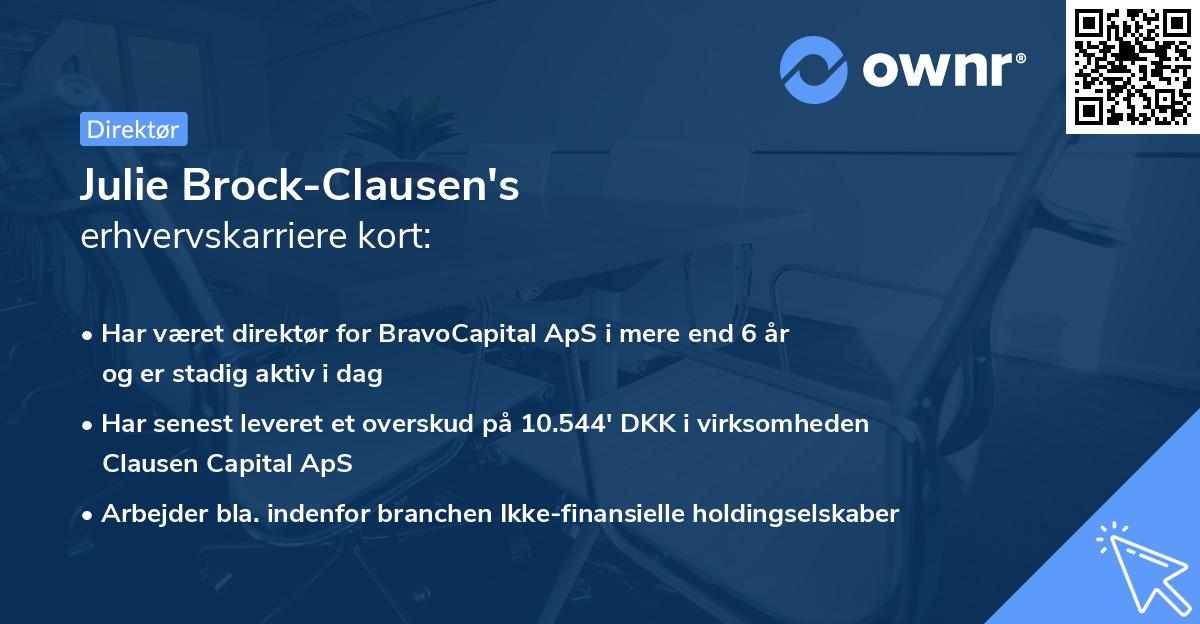 ownr®

Direktør

Julie Brock-Clausen's
erhvervskarriere kort:

• Har været direktør for BravoCapital ApS i mere end 6 år og er stadig aktiv i dag

• Har senest leveret et overskud på 10.544' DKK i virksomheden Clausen Capital ApS

• Arbejder bla. indenfor branchen Ikke-finansielle holdingselskaber